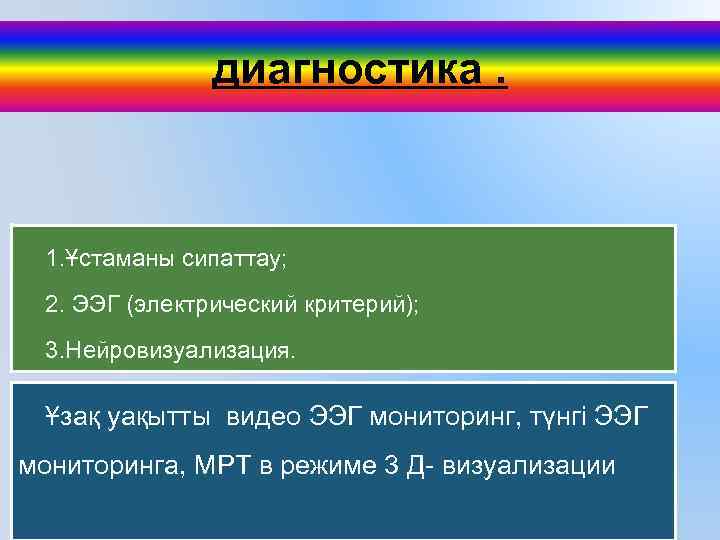 диагностика .

1.Ұстаманы сипаттау;

2. ЭЭГ (электрический критерий);

3.Нейровизуализация.

Ұзақ уақытты видео ЭЭГ мониторинг, түнгі ЭЭГ мониторинга, МРТ в режиме 3 Д- визуализации